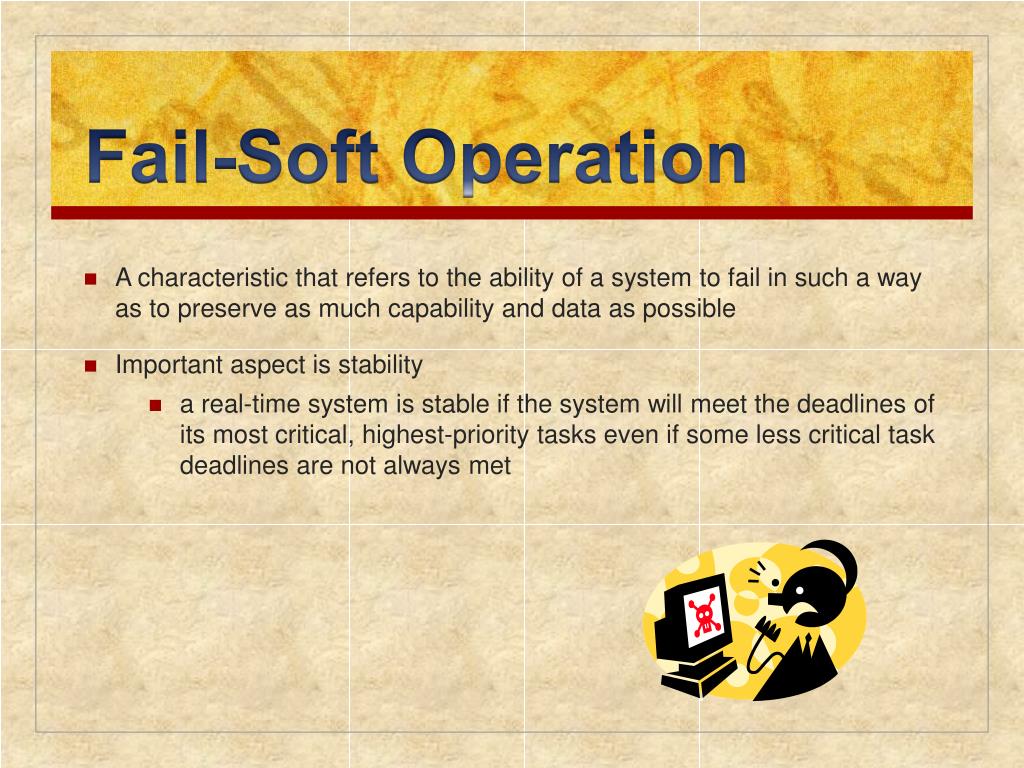 Fail-Soft Operation

A characteristic that refers to the ability of a system to fail in such a way as to preserve as much capability and data as possible

Important aspect is stability

a real-time system is stable if the system will meet the deadlines of its most critical, highest-priority tasks even if some less critical task deadlines are not always met